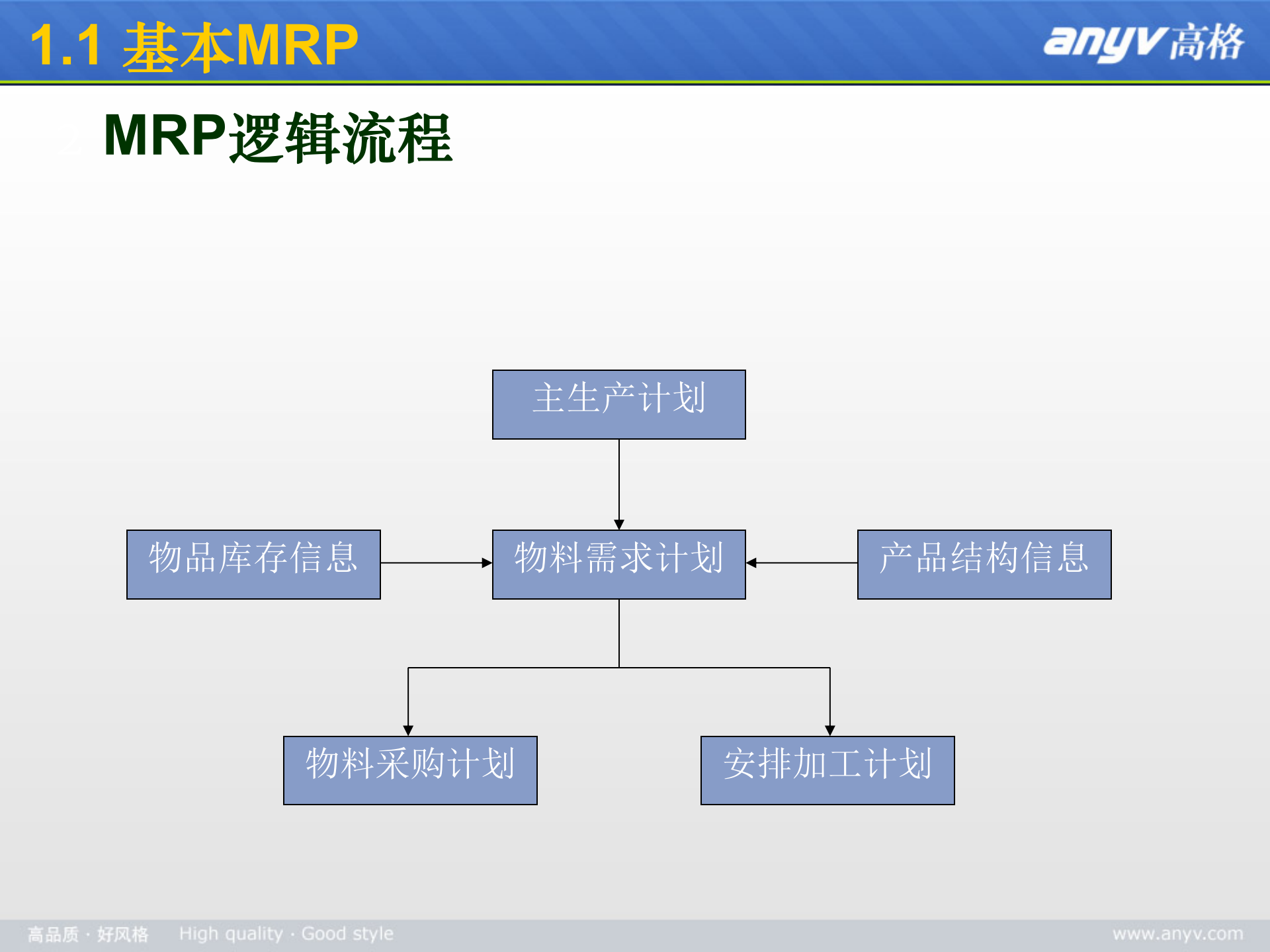 1.1 基本MRP

anyv高格

MRP逻辑流程

主生产计划

物品库存信息

物料需求计划

产品结构信息

物料采购计划

安排加工计划

高品质 · 好风格 High quality · Good style

www.anyv.com